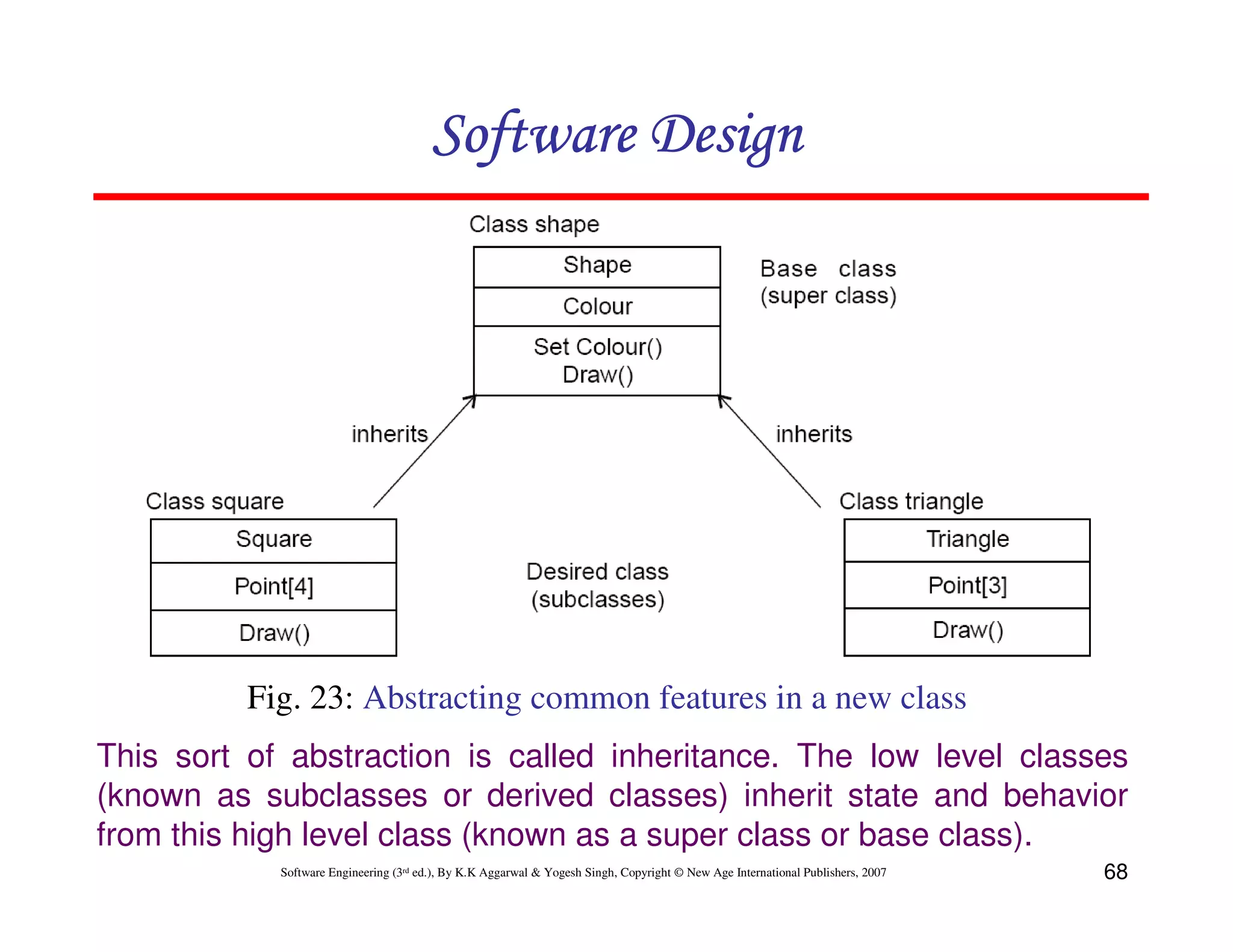 Software Design

Class shape

Shape

Colour

Set Colour()
Draw()

Base class
(super class)

inherits

inherits

Class square

Square

Point[4]

Draw()

Desired class
(subclasses)

Class triangle

Triangle

Point[3]

Draw()

Fig. 23: Abstracting common features in a new class

This sort of abstraction is called inheritance. The low level classes (known as subclasses or derived classes) inherit state and behavior from this high level class (known as a super class or base class).

Software Engineering (3rd ed.), By K.K Aggarwal & Yogesh Singh, Copyright © New Age International Publishers, 2007

68